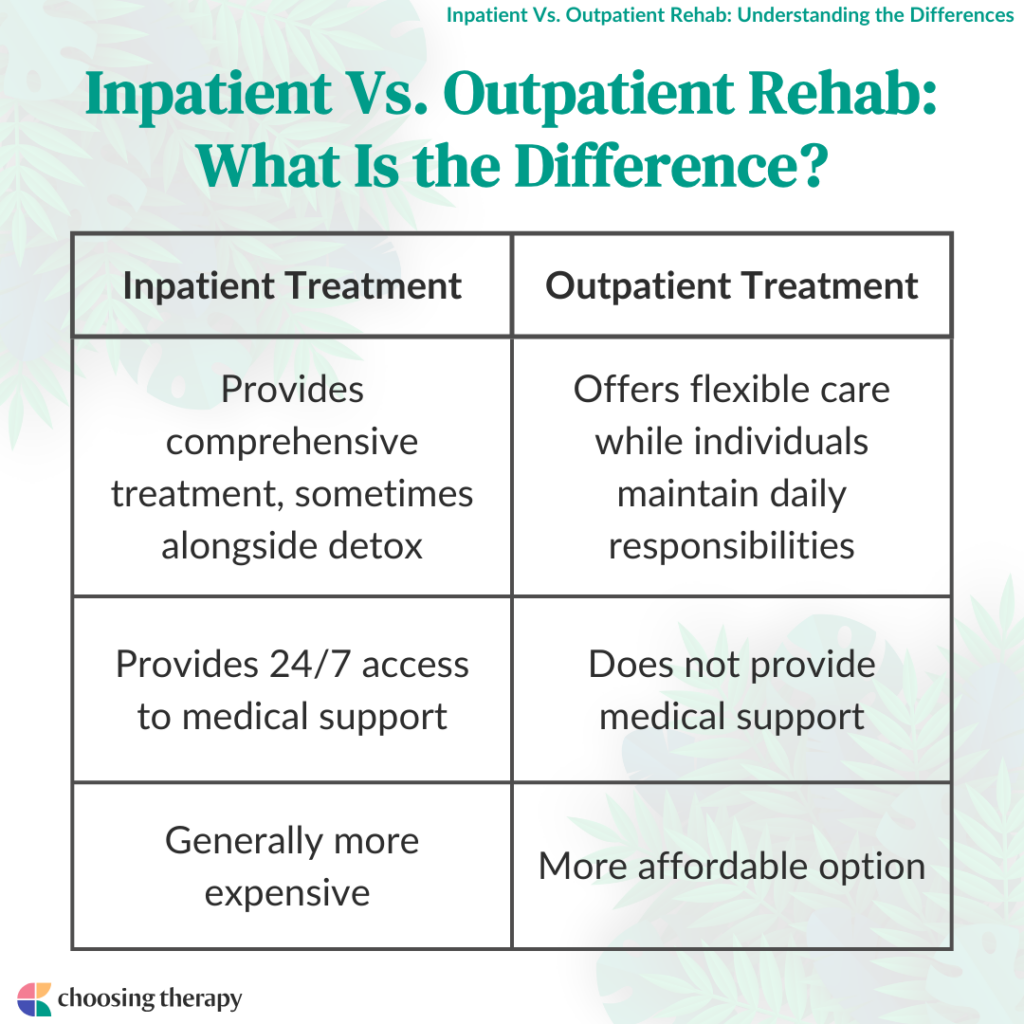 Inpatient Vs. Outpatient Rehab: Understanding the Differences

Inpatient Vs. Outpatient Rehab: What Is the Difference?

| Inpatient Treatment | Outpatient Treatment |
|---|---|
| Provides comprehensive treatment, sometimes alongside detox | Offers flexible care while individuals maintain daily responsibilities |
| Provides 24/7 access to medical support | Does not provide medical support |
| Generally more expensive | More affordable option |

choosing therapy